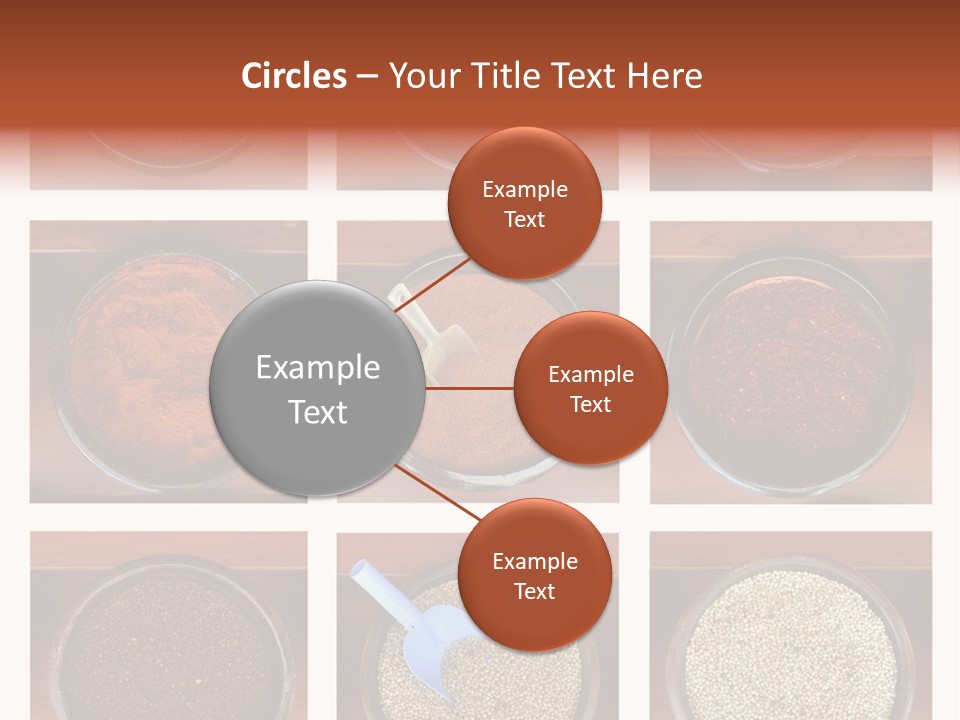 Circles – Your Title Text Here

Example Text

Example Text

Example Text

Example Text